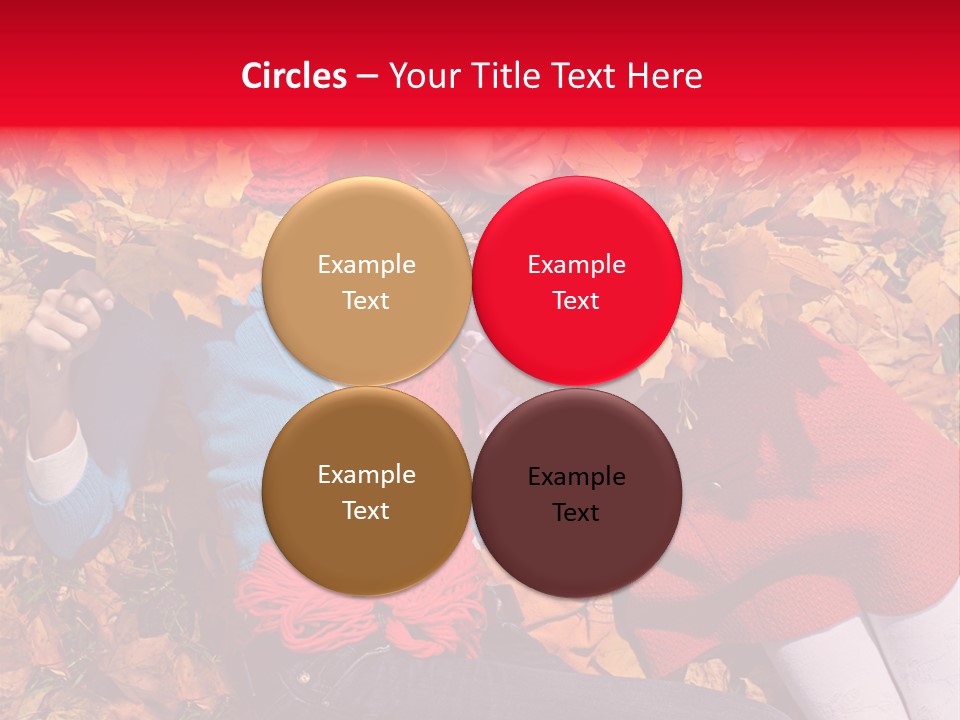 Circles – Your Title Text Here

Example Text

Example Text

Example Text

Example Text